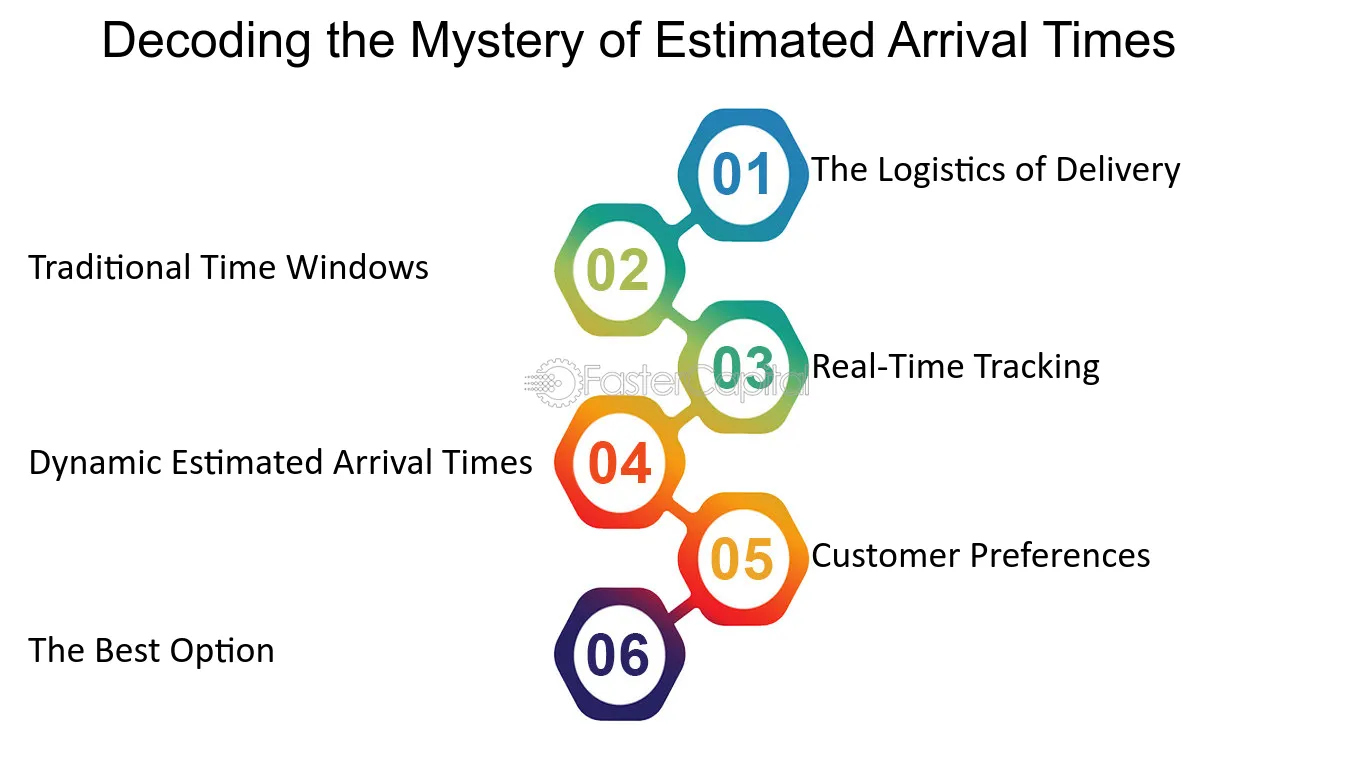 Decoding the Mystery of Estimated Arrival Times

01 The Logistics of Delivery

02 Traditional Time Windows

03 Real-Time Tracking

FasterCapital

04 Dynamic Estimated Arrival Times

05 Customer Preferences

06 The Best Option